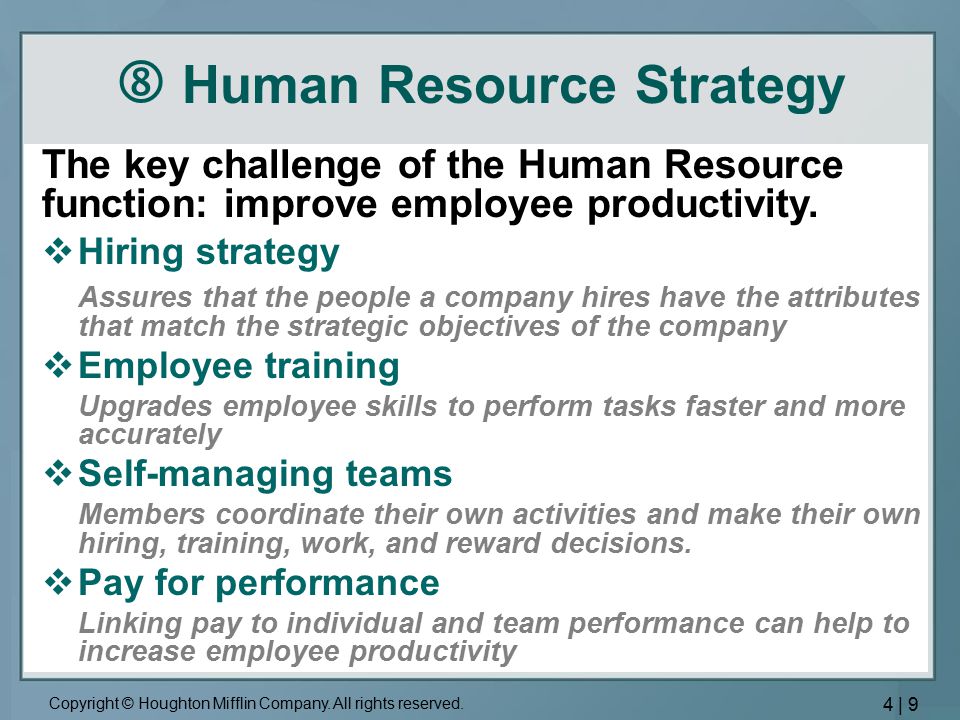 ⑧ Human Resource Strategy

The key challenge of the Human Resource function: improve employee productivity.

❖ Hiring strategy

Assures that the people a company hires have the attributes that match the strategic objectives of the company

❖ Employee training

Upgrades employee skills to perform tasks faster and more accurately

❖ Self-managing teams

Members coordinate their own activities and make their own hiring, training, work, and reward decisions.

❖ Pay for performance

Linking pay to individual and team performance can help to increase employee productivity

Copyright © Houghton Mifflin Company. All rights reserved.

4 | 9